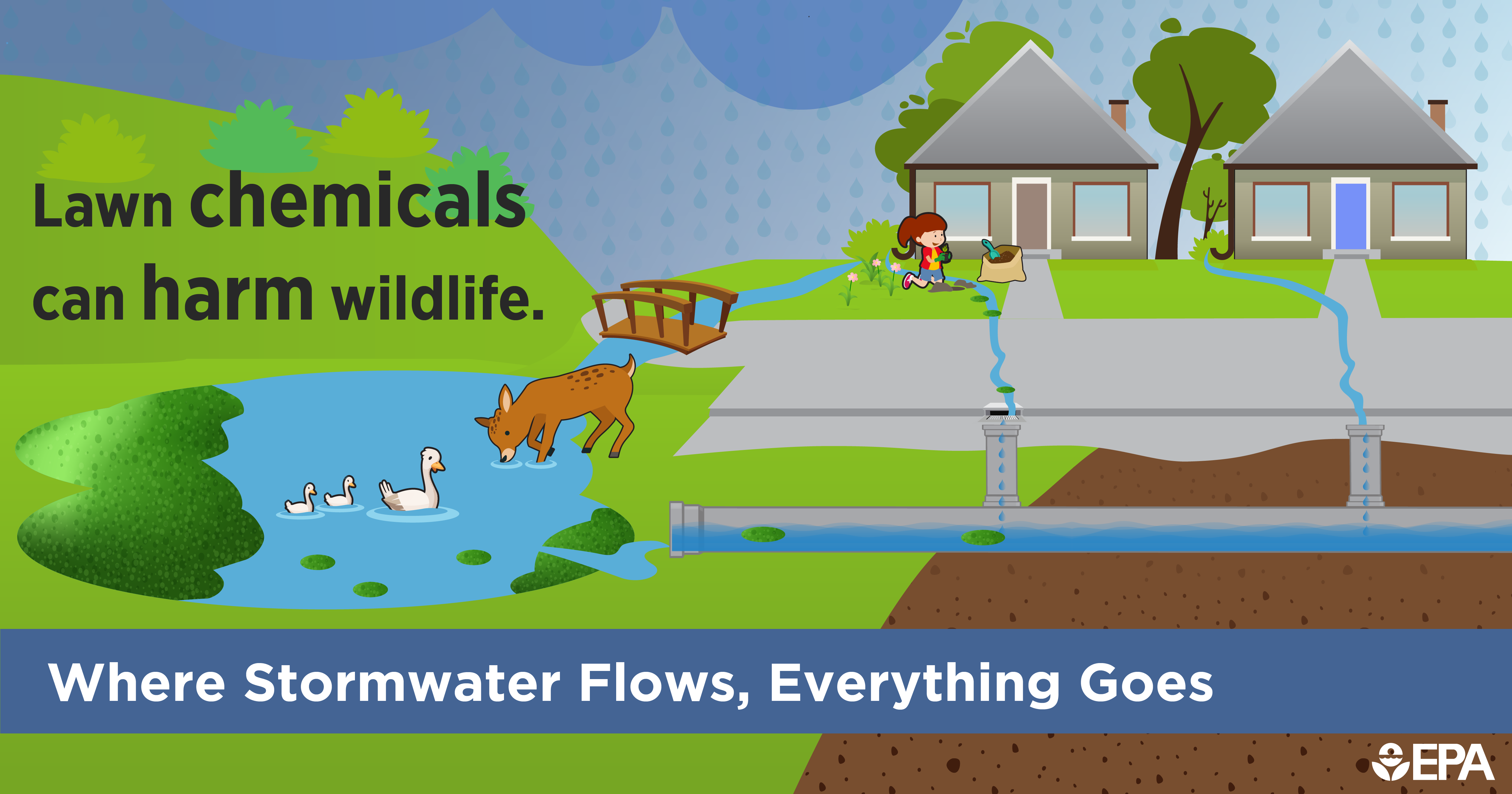 Lawn chemicals can harm wildlife.

Where Stormwater Flows, Everything Goes

EPA